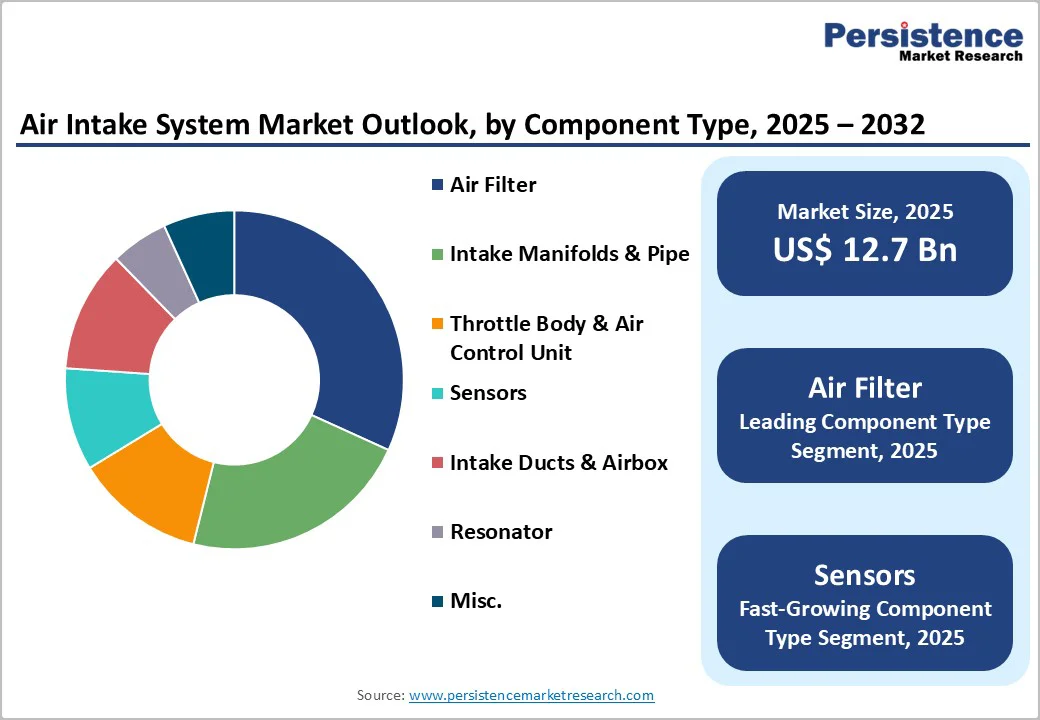 Persistence
Market Research

Air Intake System Market Outlook, by Component Type, 2025 – 2032

Air Filter

Intake Manifolds & Pipe

Throttle Body & Air Control Unit

Sensors

Intake Ducts & Airbox

Resonator

Misc.

Market Size, 2025
US$ 12.7 Bn

Air Filter
Leading Component Type Segment, 2025

Sensors
Fast-Growing Component Type Segment, 2025

Source: www.persistencemarketresearch.com